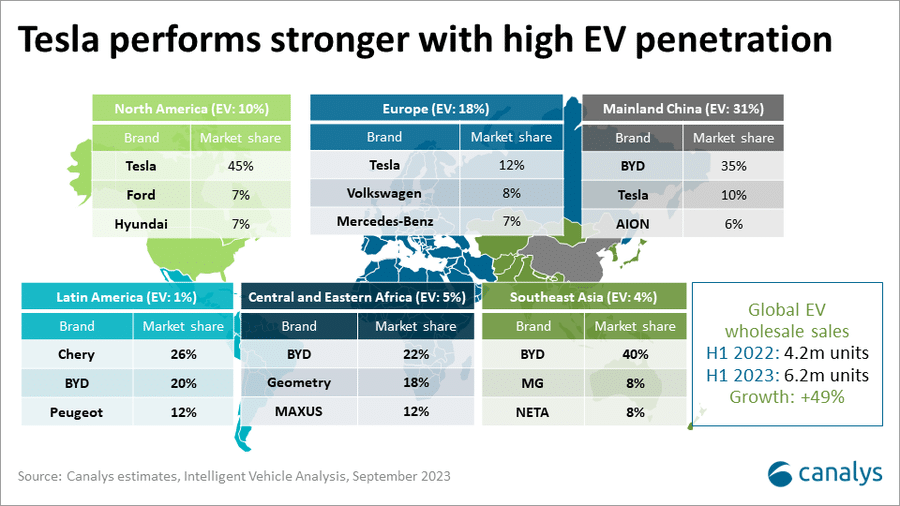 Tesla performs stronger with high EV penetration

North America (EV: 10%)

| Brand | Market share |
|---|---|
| Tesla | 45% |
| Ford | 7% |
| Hyundai | 7% |

Europe (EV: 18%)

| Brand | Market share |
|---|---|
| Tesla | 12% |
| Volkswagen | 8% |
| Mercedes-Benz | 7% |

Mainland China (EV: 31%)

| Brand | Market share |
|---|---|
| BYD | 35% |
| Tesla | 10% |
| AION | 6% |

Latin America (EV: 1%)

| Brand | Market share |
|---|---|
| Chery | 26% |
| BYD | 20% |
| Peugeot | 12% |

Central and Eastern Africa (EV: 5%)

| Brand | Market share |
|---|---|
| BYD | 22% |
| Geometry | 18% |
| MAXUS | 12% |

Southeast Asia (EV: 4%)

| Brand | Market share |
|---|---|
| BYD | 40% |
| MG | 8% |
| NETA | 8% |

Global EV wholesale sales
H1 2022: 4.2m units
H1 2023: 6.2m units
Growth: +49%

Source: Canalys estimates, Intelligent Vehicle Analysis, September 2023

canalys